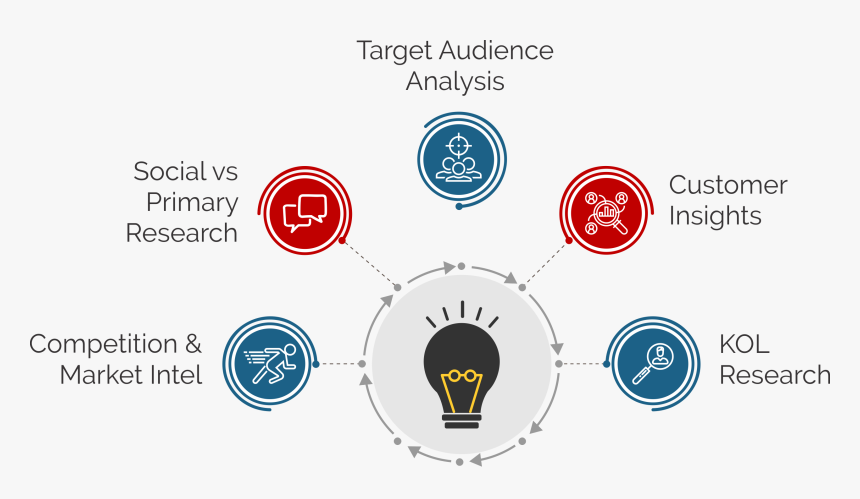 Target Audience Analysis

Social vs Primary Research

Customer Insights

Competition & Market Intel

KOL Research